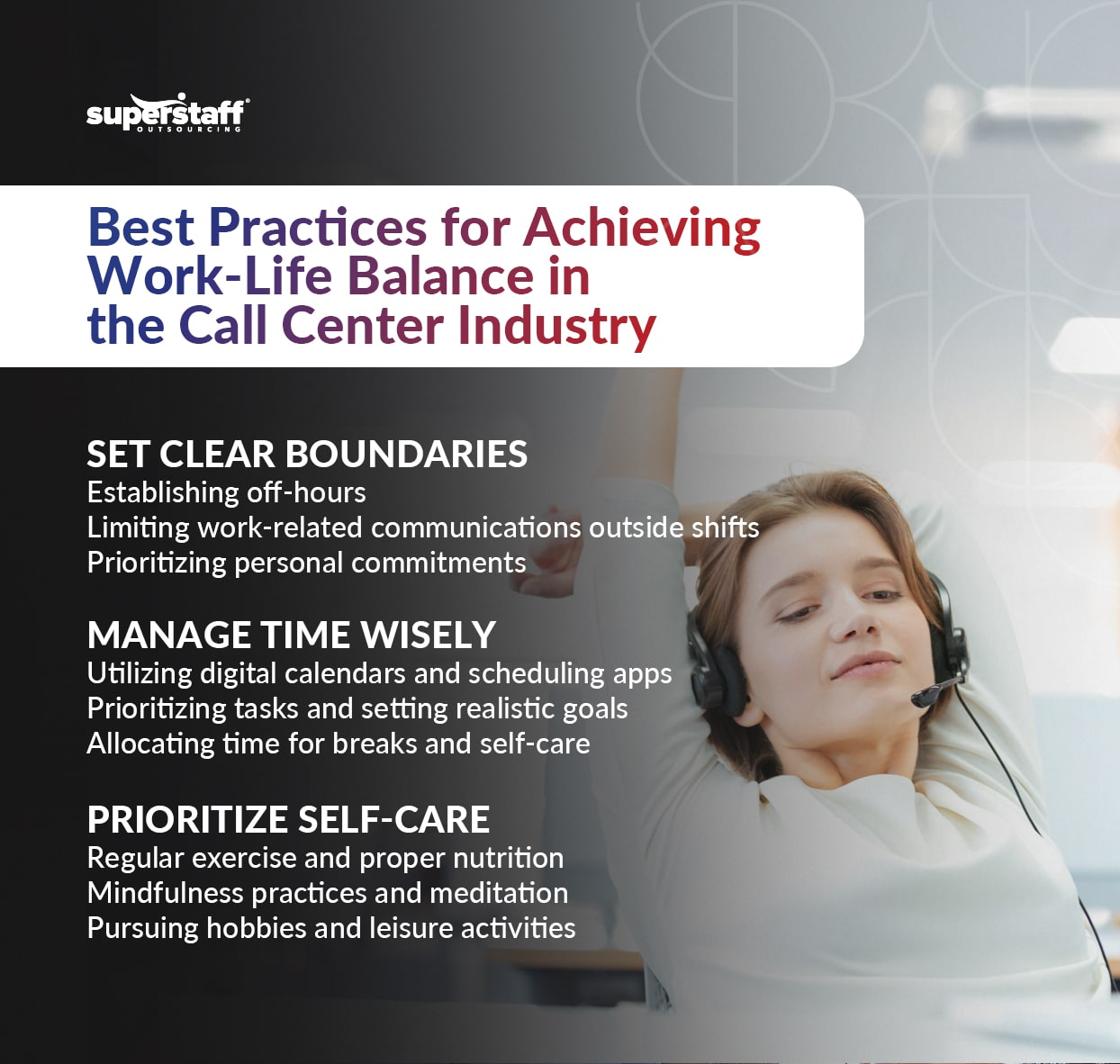 superstaff
OUTSOURCING

Best Practices for Achieving Work-Life Balance in the Call Center Industry

SET CLEAR BOUNDARIES
Establishing off-hours
Limiting work-related communications outside shifts
Prioritizing personal commitments

MANAGE TIME WISELY
Utilizing digital calendars and scheduling apps
Prioritizing tasks and setting realistic goals
Allocating time for breaks and self-care

PRIORITIZE SELF-CARE
Regular exercise and proper nutrition
Mindfulness practices and meditation
Pursuing hobbies and leisure activities